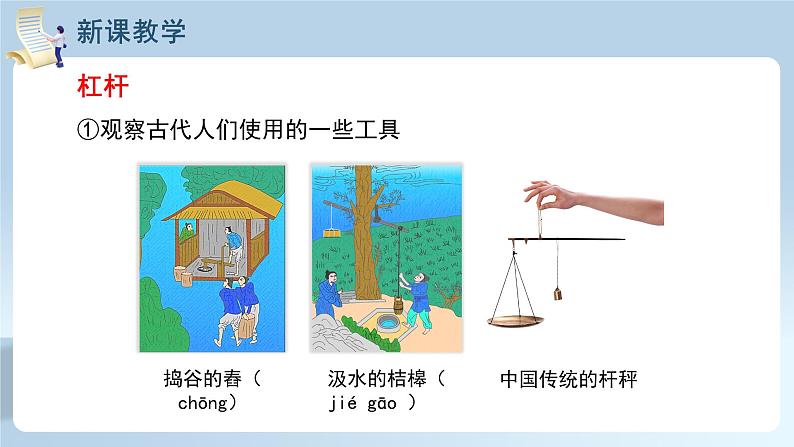 新课教学

杠杆

①观察古代人们使用的一些工具

捣谷的舂（chōng）

汲水的桔槔（jié gāo ）

中国传统的杆秤